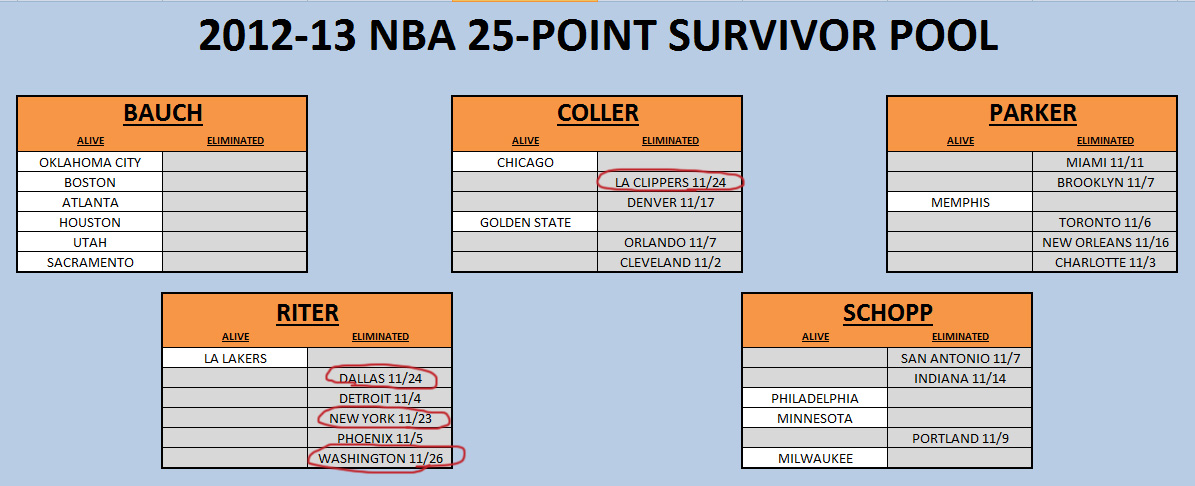 2012-13 NBA 25-POINT SURVIVOR POOL

BAUCH

| ALIVE | ELIMINATED |
|---|---|
| OKLAHOMA CITY | |
| BOSTON | |
| ATLANTA | |
| HOUSTON | |
| UTAH | |
| SACRAMENTO | |

COLLER

| ALIVE | ELIMINATED |
|---|---|
| CHICAGO | |
| | LA CLIPPERS 11/24 |
| | DENVER 11/17 |
| GOLDEN STATE | |
| | ORLANDO 11/7 |
| | CLEVELAND 11/2 |

PARKER

| ALIVE | ELIMINATED |
|---|---|
| | MIAMI 11/11 |
| | BROOKLYN 11/7 |
| MEMPHIS | |
| | TORONTO 11/6 |
| | NEW ORLEANS 11/16 |
| | CHARLOTTE 11/3 |

RITER

| ALIVE | ELIMINATED |
|---|---|
| LA LAKERS | |
| | DALLAS 11/24 |
| | DETROIT 11/4 |
| | NEW YORK 11/23 |
| | PHOENIX 11/5 |
| | WASHINGTON 11/26 |

SCHOPP

| ALIVE | ELIMINATED |
|---|---|
| | SAN ANTONIO 11/7 |
| | INDIANA 11/14 |
| PHILADELPHIA | |
| MINNESOTA | |
| | PORTLAND 11/9 |
| MILWAUKEE | |